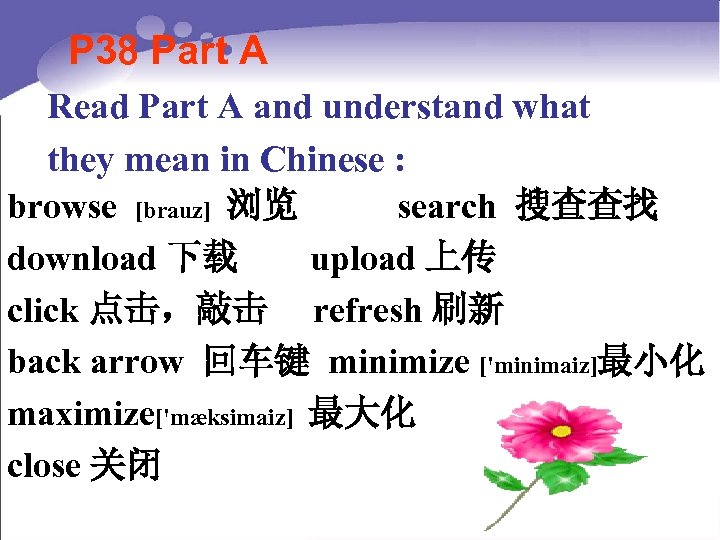 P38 Part A

Read Part A and understand what they mean in Chinese :

browse [brauz] 浏览 search 搜查查找

download 下载 upload 上传

click 点击，敲击 refresh 刷新

back arrow 回车键 minimize ['minimaiz]最小化

maximize['mæksimaiz] 最大化

close 关闭